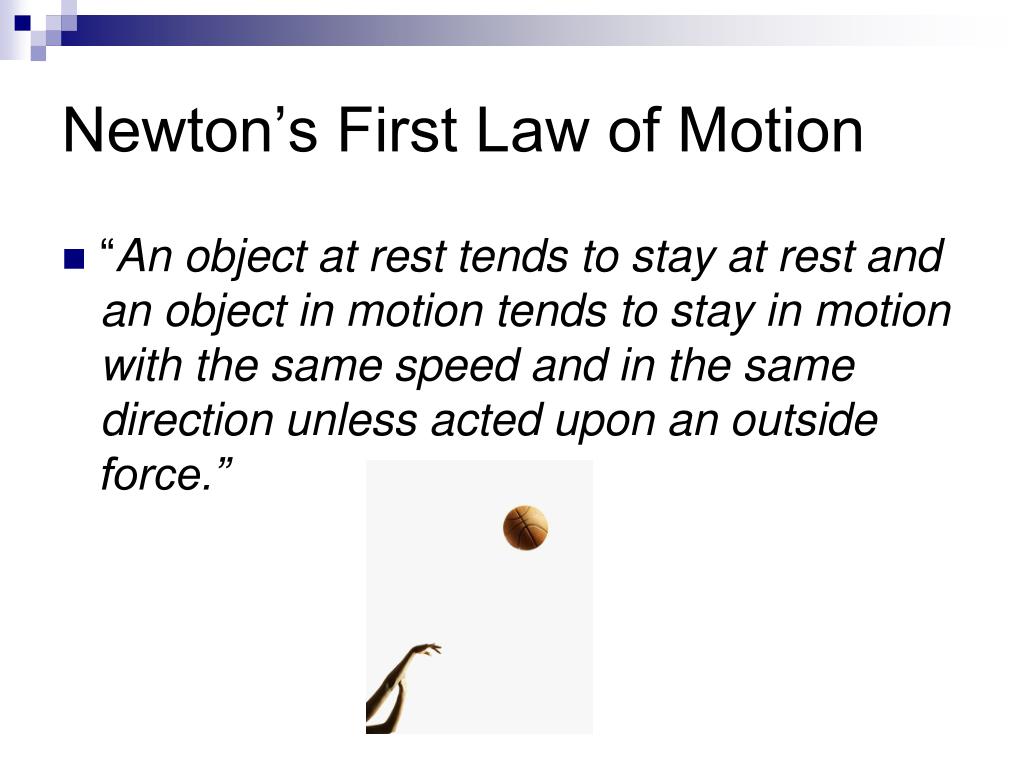 Newton’s First Law of Motion

“An object at rest tends to stay at rest and an object in motion tends to stay in motion with the same speed and in the same direction unless acted upon an outside force.”